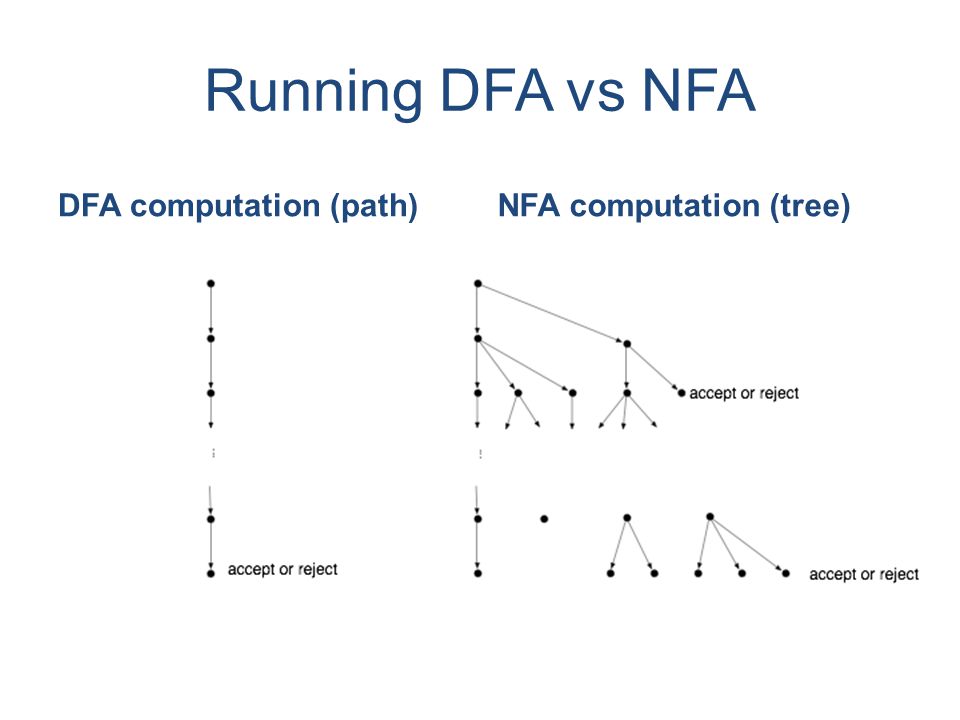 Running DFA vs NFA

DFA computation (path)

NFA computation (tree)

accept or reject

accept or reject

accept or reject